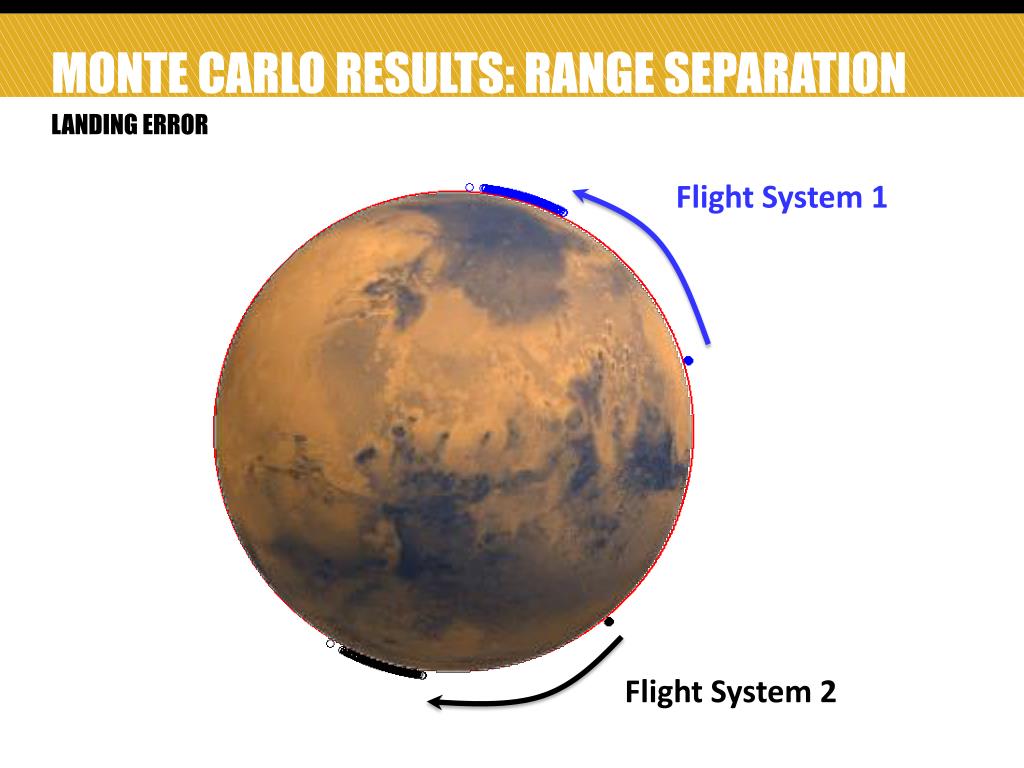 MONTE CARLO RESULTS: RANGE SEPARATION

LANDING ERROR

Flight System 1

Flight System 2